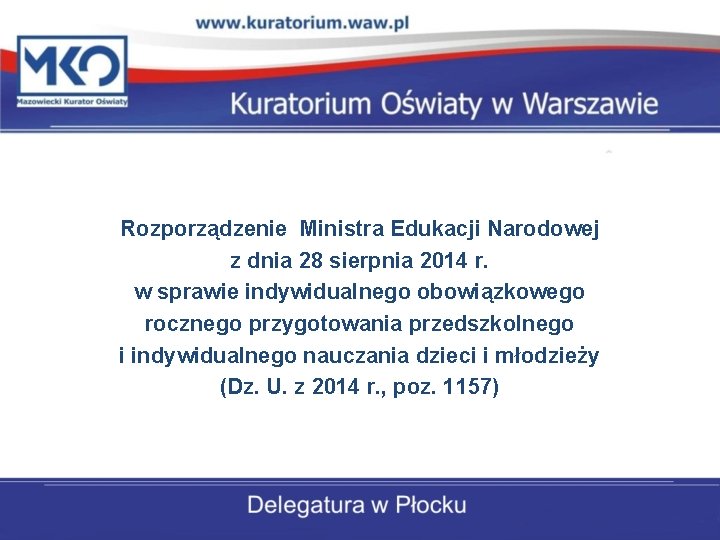 www.kuratorium.waw.pl

MKO
Mazowiecki Kurator Oświaty

Kuratorium Oświaty w Warszawie

Rozporządzenie Ministra Edukacji Narodowej z dnia 28 sierpnia 2014 r. w sprawie indywidualnego obowiązkowego rocznego przygotowania przedszkolnego i indywidualnego nauczania dzieci i młodzieży (Dz. U. z 2014 r., poz. 1157)

Delegatura w Płocku